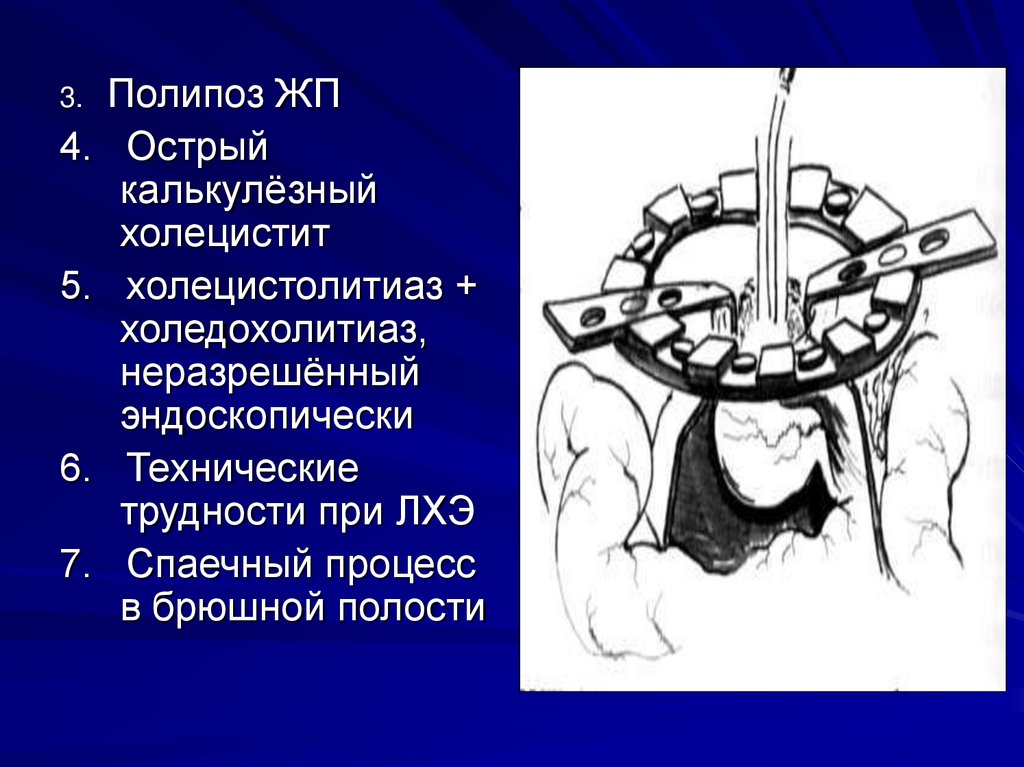 3. Полипоз ЖП

4. Острый калькулёзный холецистит

5. холецистолитиаз + холедохолитиаз, неразрешённый эндоскопически

6. Технические трудности при ЛХЭ

7. Спаечный процесс в брюшной полости